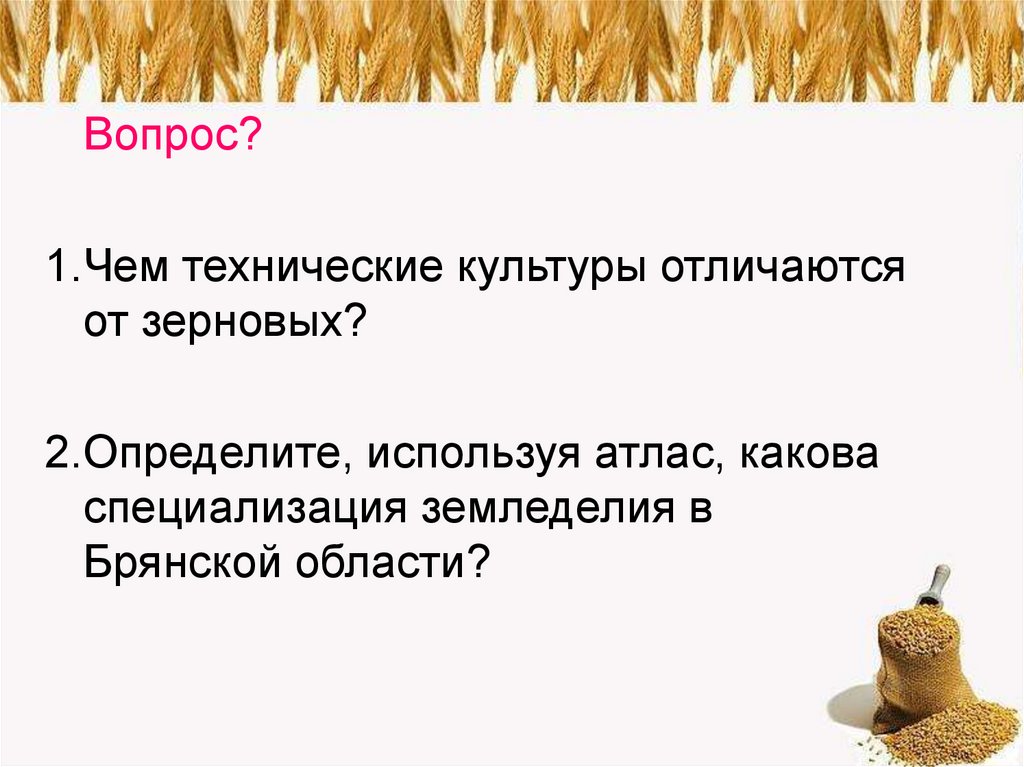 Вопрос?

1.Чем технические культуры отличаются от зерновых?

2.Определите, используя атлас, какова специализация земледелия в Брянской области?